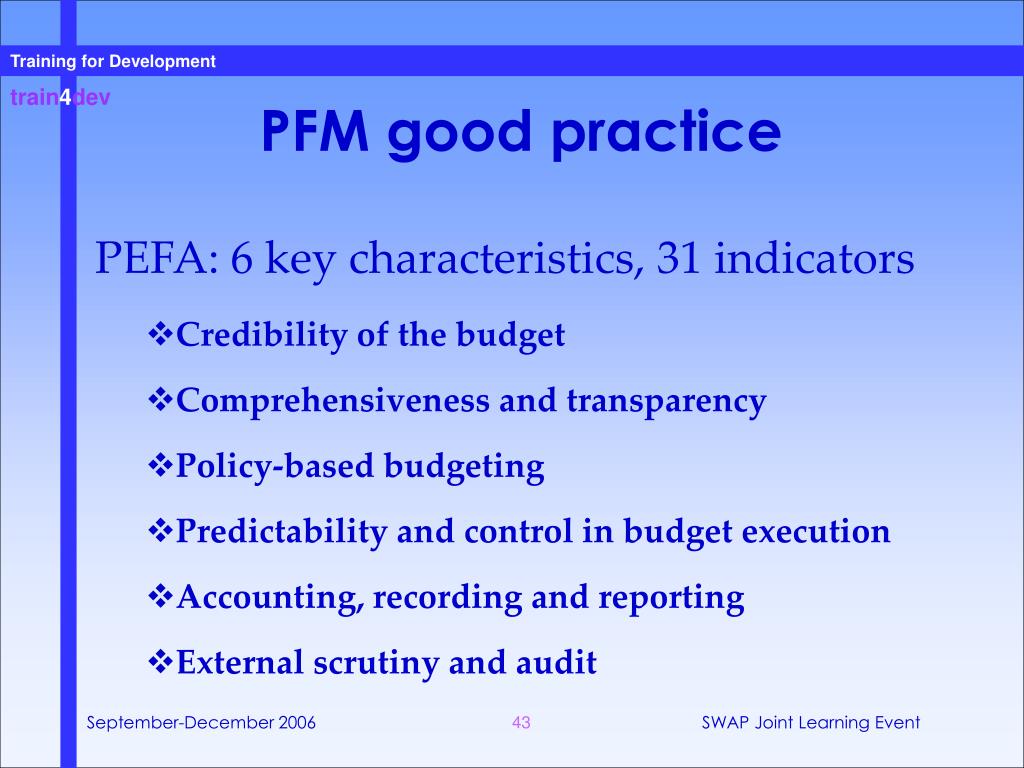 Training for Development

train4dev

PFM good practice

PEFA: 6 key characteristics, 31 indicators

❖Credibility of the budget

❖Comprehensiveness and transparency

❖Policy-based budgeting

❖Predictability and control in budget execution

❖Accounting, recording and reporting

❖External scrutiny and audit

September-December 2006

43

SWAP Joint Learning Event